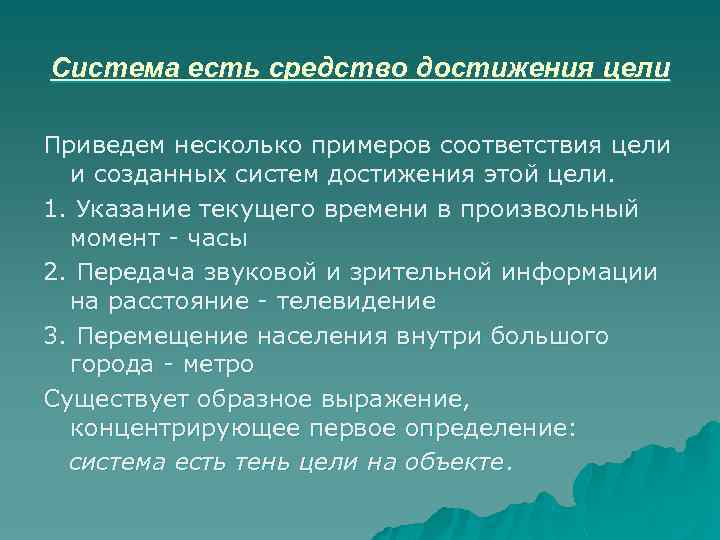 Система есть средство достижения цели

Приведем несколько примеров соответствия цели и созданных систем достижения этой цели.

1. Указание текущего времени в произвольный момент - часы

2. Передача звуковой и зрительной информации на расстояние - телевидение

3. Перемещение населения внутри большого города - метро

Существует образное выражение, концентрирующее первое определение:

система есть тень цели на объекте.